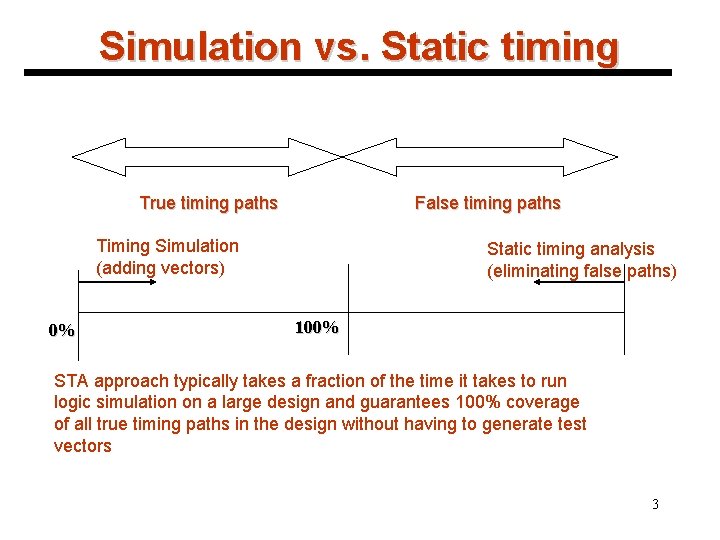 Simulation vs. Static timing

True timing paths

False timing paths

Timing Simulation
(adding vectors)

Static timing analysis
(eliminating false paths)

0%

100%

STA approach typically takes a fraction of the time it takes to run logic simulation on a large design and guarantees 100% coverage of all true timing paths in the design without having to generate test vectors

3